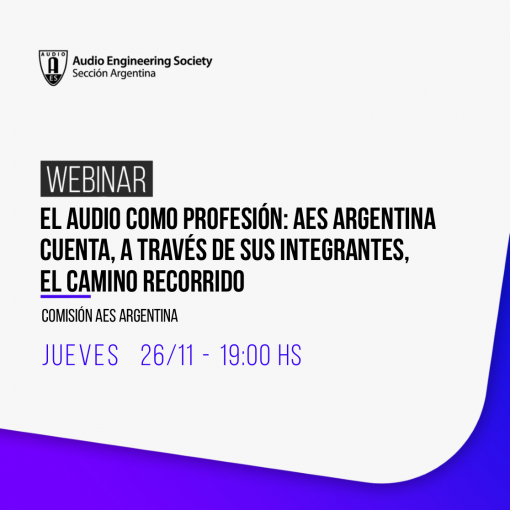 AUDIO A ES

Audio Engineering Society
Sección Argentina

WEBINAR

EL AUDIO COMO PROFESIÓN: AES ARGENTINA CUENTA, A TRAVÉS DE SUS INTEGRANTES, EL CAMINO RECORRIDO

COMISIÓN AES ARGENTINA

JUEVES 26/11 - 19:00 HS